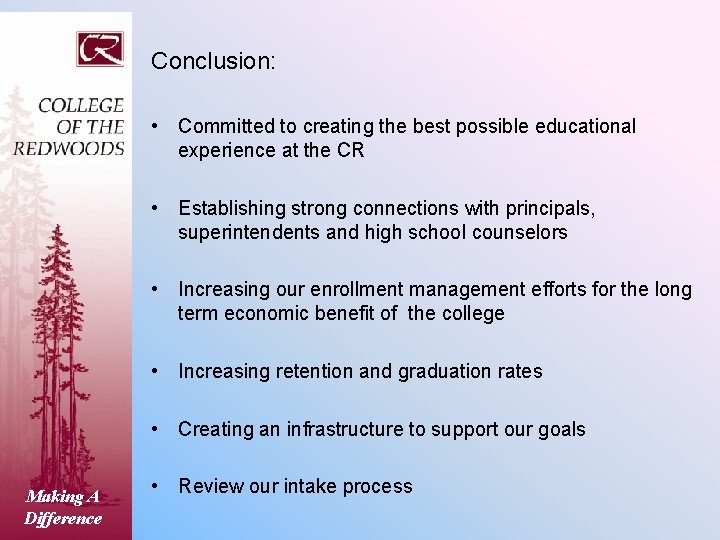 CR

COLLEGE OF THE REDWOODS

Making A Difference

Conclusion:

• Committed to creating the best possible educational experience at the CR

• Establishing strong connections with principals, superintendents and high school counselors

• Increasing our enrollment management efforts for the long term economic benefit of the college

• Increasing retention and graduation rates

• Creating an infrastructure to support our goals

• Review our intake process